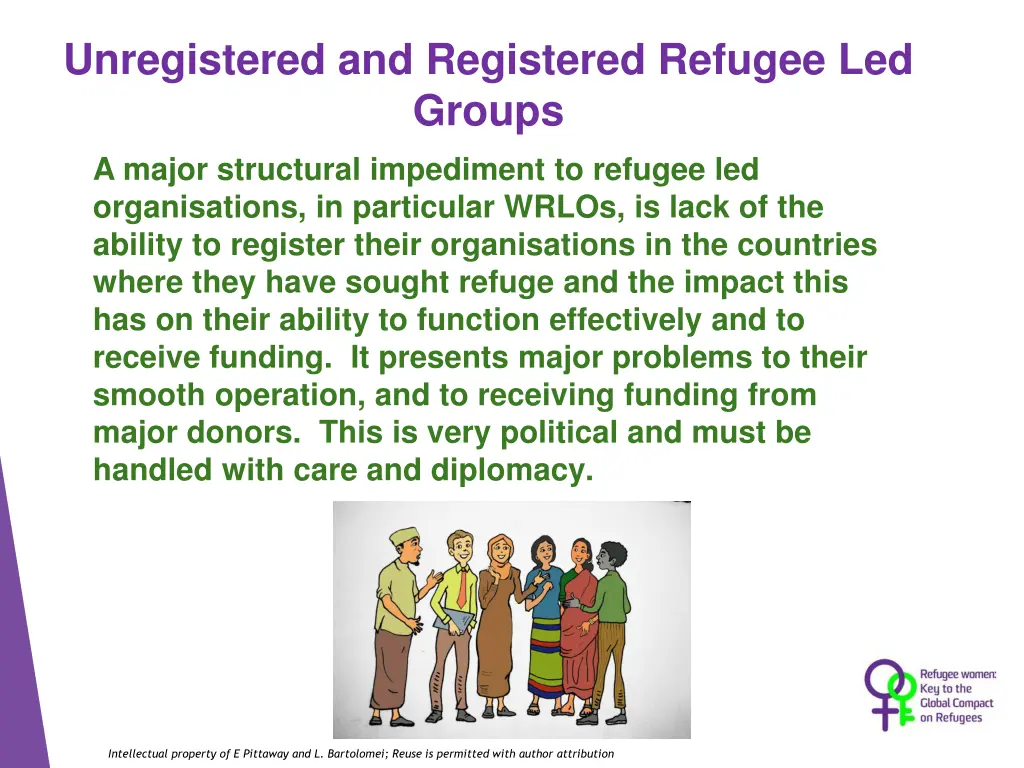 Unregistered and Registered Refugee Led Groups

A major structural impediment to refugee led organisations, in particular WRLOs, is lack of the ability to register their organisations in the countries where they have sought refuge and the impact this has on their ability to function effectively and to receive funding. It presents major problems to their smooth operation, and to receiving funding from major donors. This is very political and must be handled with care and diplomacy.

Refugee women: Key to the Global Compact on Refugees

Intellectual property of E Pittaway and L. Bartolomei; Reuse is permitted with author attribution